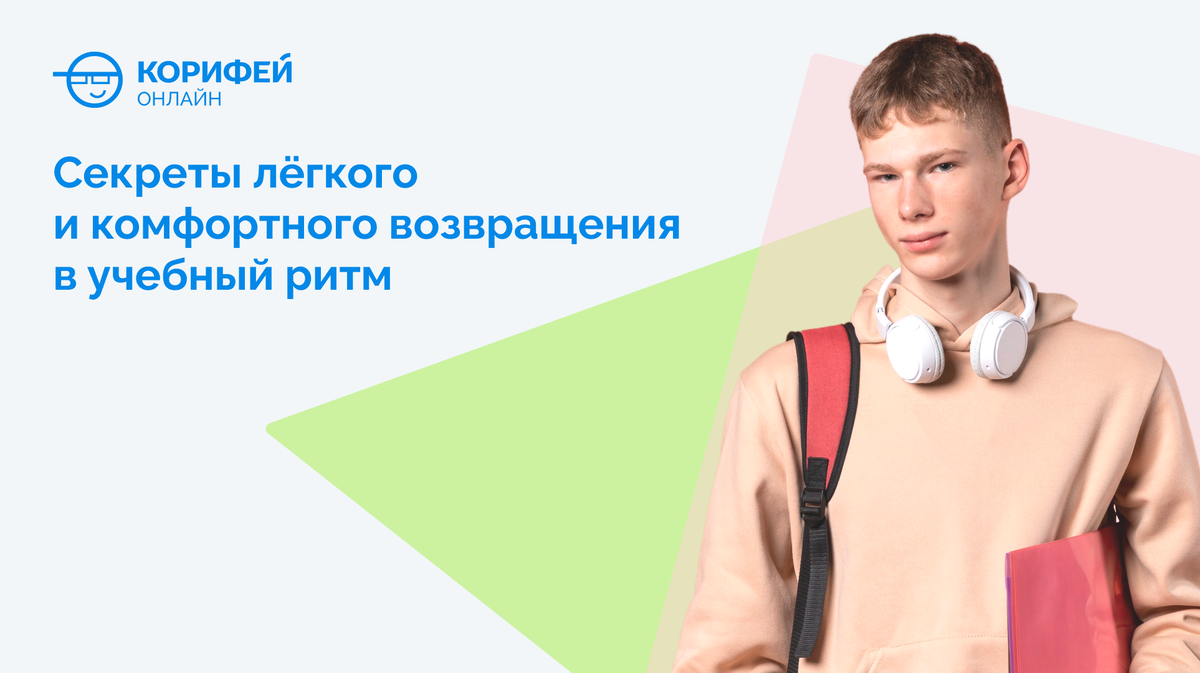 КОРИФЕЙ
ОНЛАЙН

Секреты лёгкого и комфортного возвращения в учебный ритм